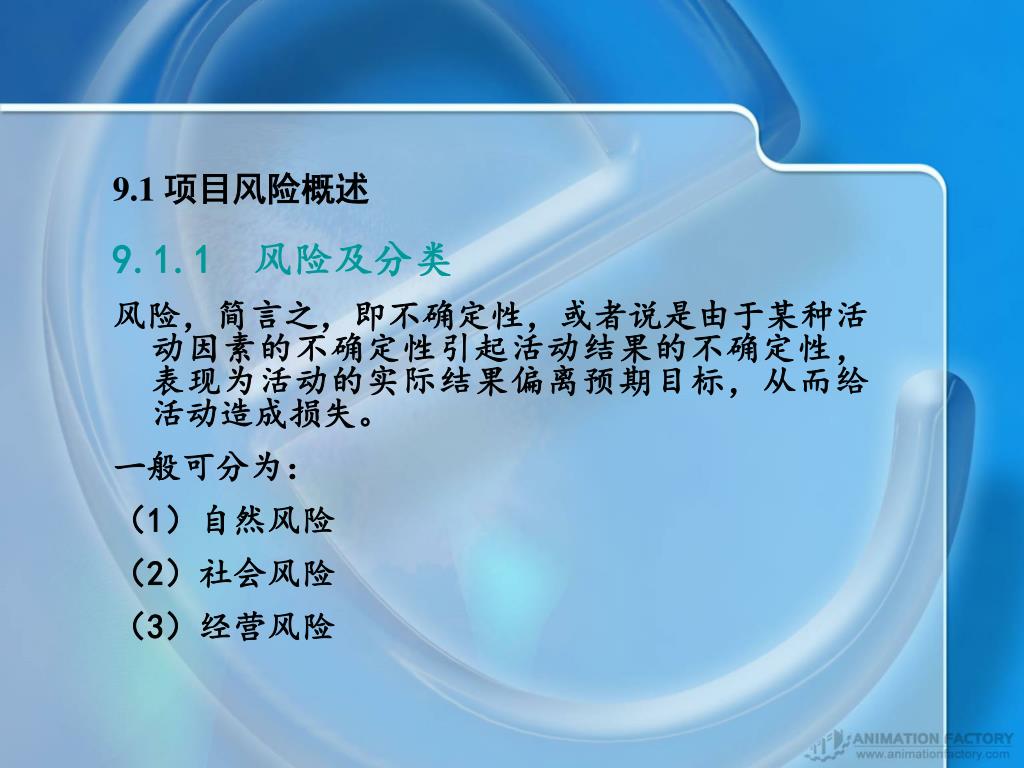 9.1 项目风险概述

9.1.1 风险及分类

风险，简言之，即不确定性，或者说是由于某种活动因素的不确定性引起活动结果的不确定性，表现为活动的实际结果偏离预期目标，从而给活动造成损失。

一般可分为：

（1）自然风险

（2）社会风险

（3）经营风险

ANIMATION FACTORY
www.animationfactory.com